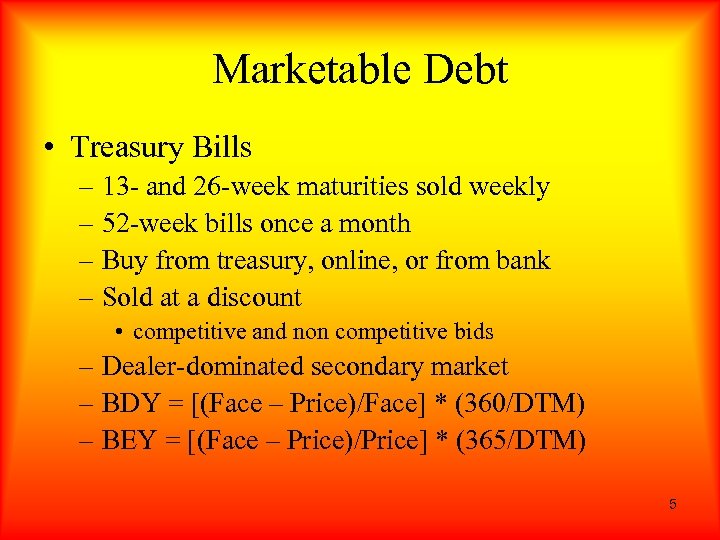 Marketable Debt

• Treasury Bills
– 13- and 26-week maturities sold weekly
– 52-week bills once a month
– Buy from treasury, online, or from bank
– Sold at a discount
• competitive and non competitive bids
– Dealer-dominated secondary market
– BDY = [(Face – Price)/Face] * (360/DTM)
– BEY = [(Face – Price)/Price] * (365/DTM)

5